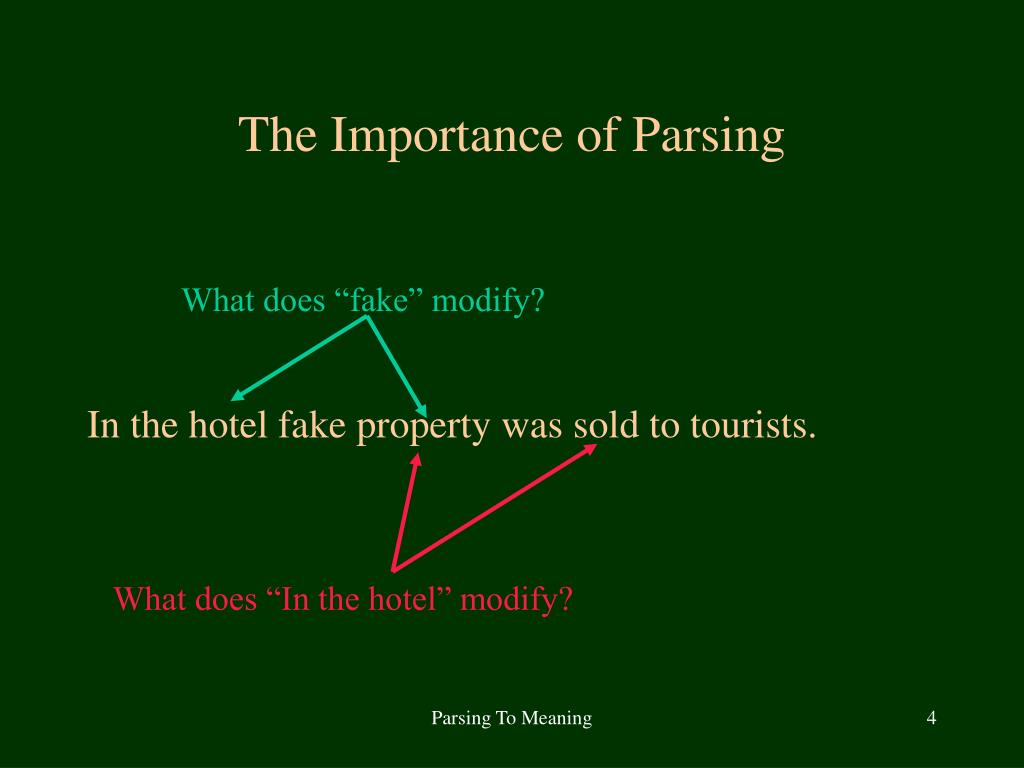 The Importance of Parsing

What does “fake” modify?

In the hotel fake property was sold to tourists.

What does “In the hotel” modify?

Parsing To Meaning

4